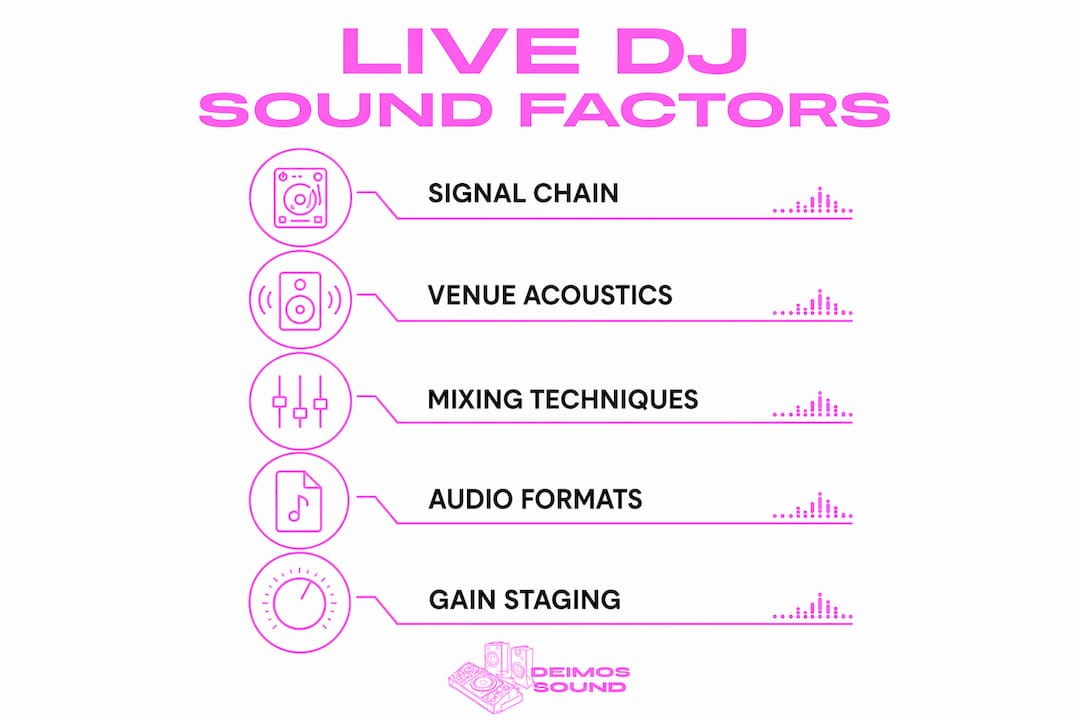 LIVE DJ
SOUND FACTORS

SIGNAL CHAIN

VENUE ACOUSTICS

MIXING TECHNIQUES

AUDIO FORMATS

GAIN STAGING

DEIMOS
SOUND